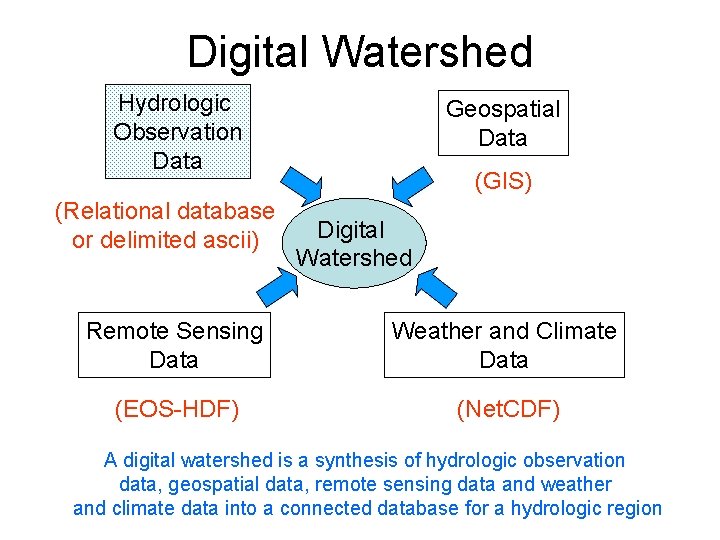 Digital Watershed

Hydrologic Observation Data

(Relational database or delimited ascii)

Geospatial Data

(GIS)

Digital Watershed

Remote Sensing Data

(EOS-HDF)

Weather and Climate Data

(NetCDF)

A digital watershed is a synthesis of hydrologic observation data, geospatial data, remote sensing data and weather and climate data into a connected database for a hydrologic region